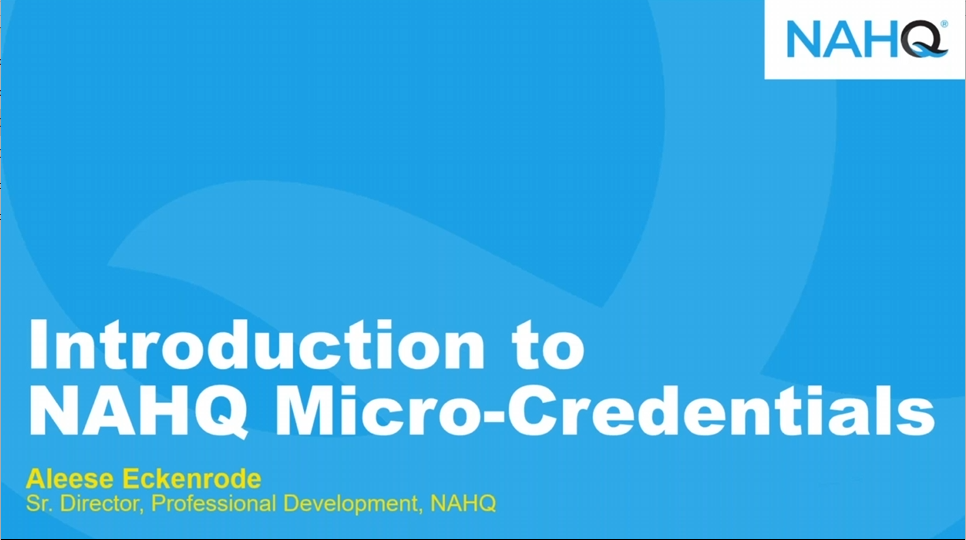 NAHQ®

Introduction to NAHQ Micro-Credentials

Aleese Eckenrode
Sr. Director, Professional Development, NAHQ